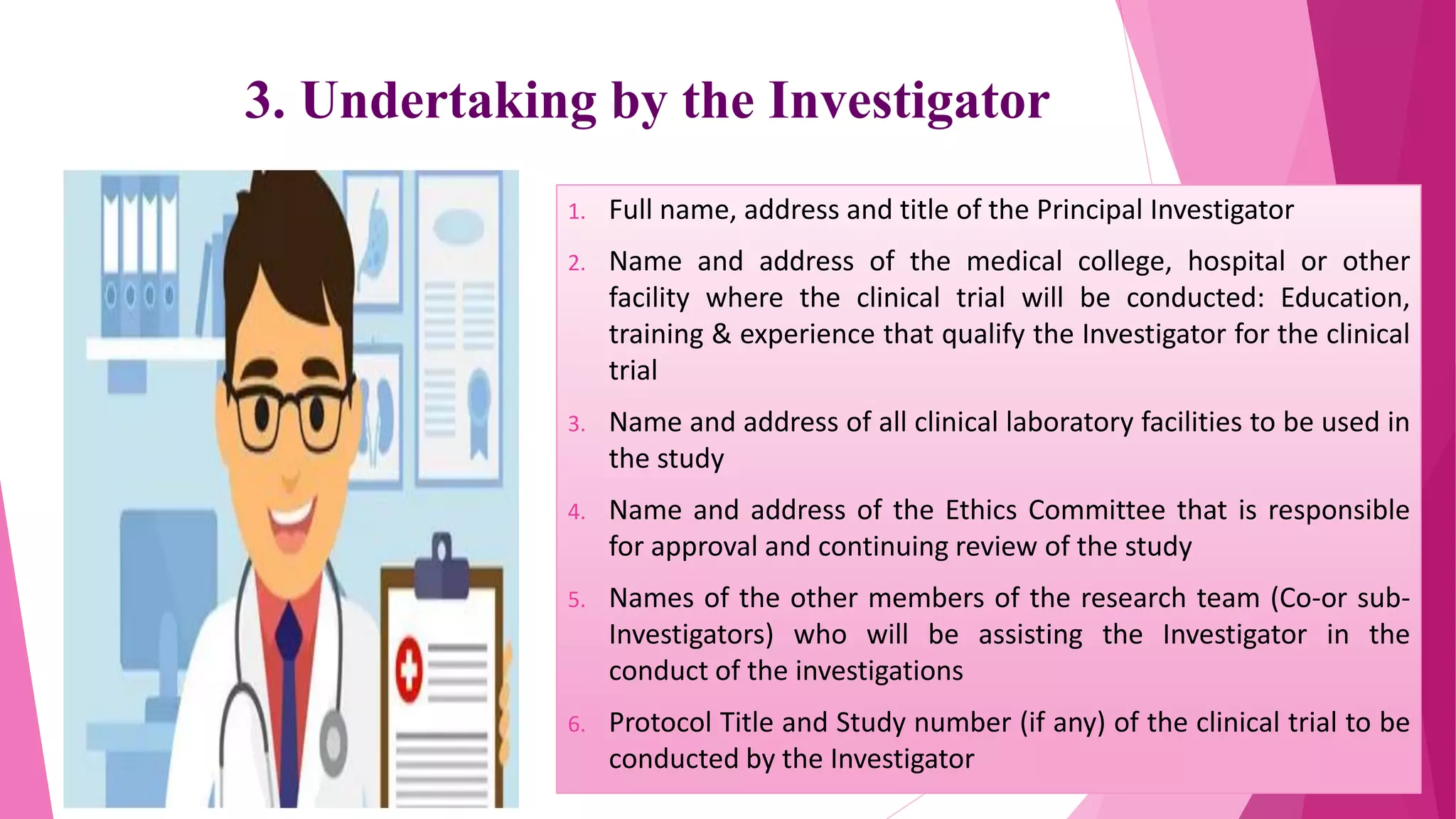 3. Undertaking by the Investigator

1. Full name, address and title of the Principal Investigator

2. Name and address of the medical college, hospital or other facility where the clinical trial will be conducted: Education, training & experience that qualify the Investigator for the clinical trial

3. Name and address of all clinical laboratory facilities to be used in the study

4. Name and address of the Ethics Committee that is responsible for approval and continuing review of the study

5. Names of the other members of the research team (Co-or sub-Investigators) who will be assisting the Investigator in the conduct of the investigations

6. Protocol Title and Study number (if any) of the clinical trial to be conducted by the Investigator